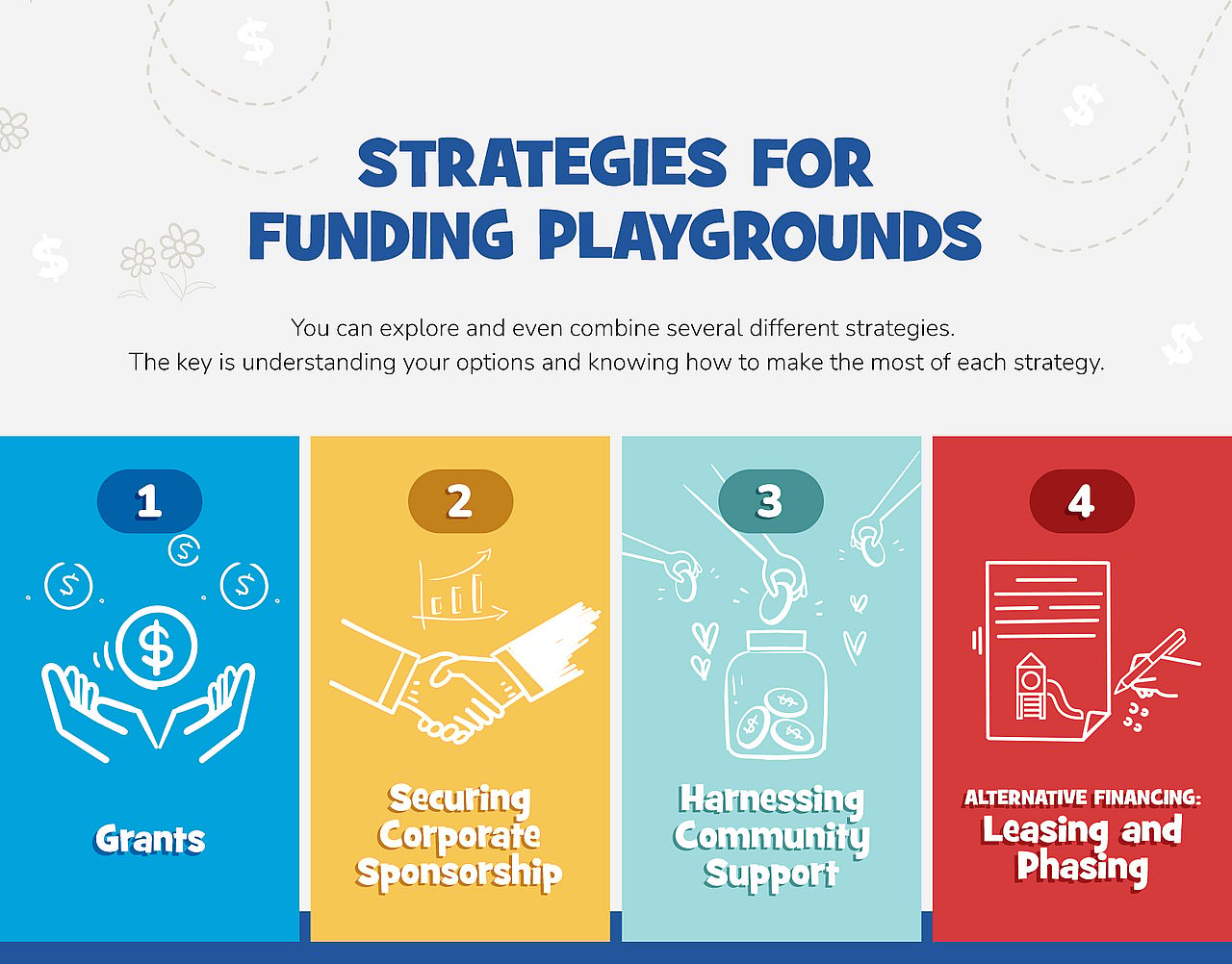 STRATEGIES FOR FUNDING PLAYGROUNDS

You can explore and even combine several different strategies.
The key is understanding your options and knowing how to make the most of each strategy.

1

Grants

2

Securing Corporate Sponsorship

3

Harnessing Community Support

4

ALTERNATIVE FINANCING:
Leasing and Phasing